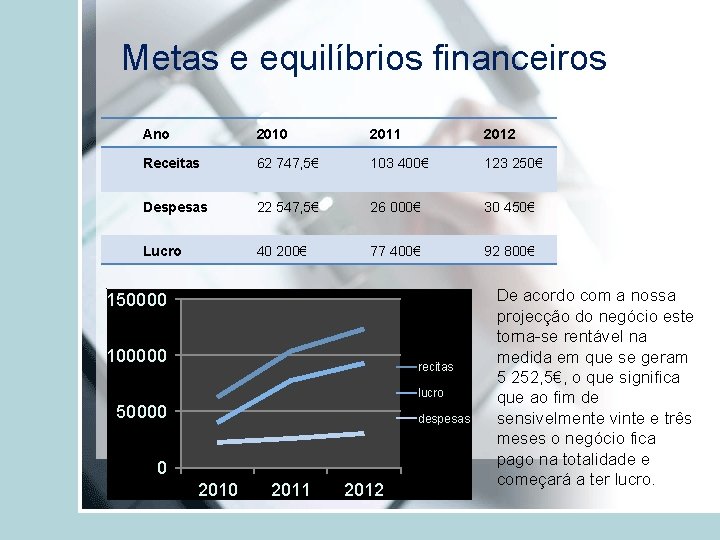 Metas e equilíbrios financeiros

| Ano | 2010 | 2011 | 2012 |
|---|---|---|---|
| Receitas | 62 747,5€ | 103 400€ | 123 250€ |
| Despesas | 22 547,5€ | 26 000€ | 30 450€ |
| Lucro | 40 200€ | 77 400€ | 92 800€ |

150000
100000
50000
0
2010 2011 2012
recitas
lucro
despesas

De acordo com a nossa projecção do negócio este torna-se rentável na medida em que se geram 5 252,5€, o que significa que ao fim de sensivelmente vinte e três meses o negócio fica pago na totalidade e começará a ter lucro.